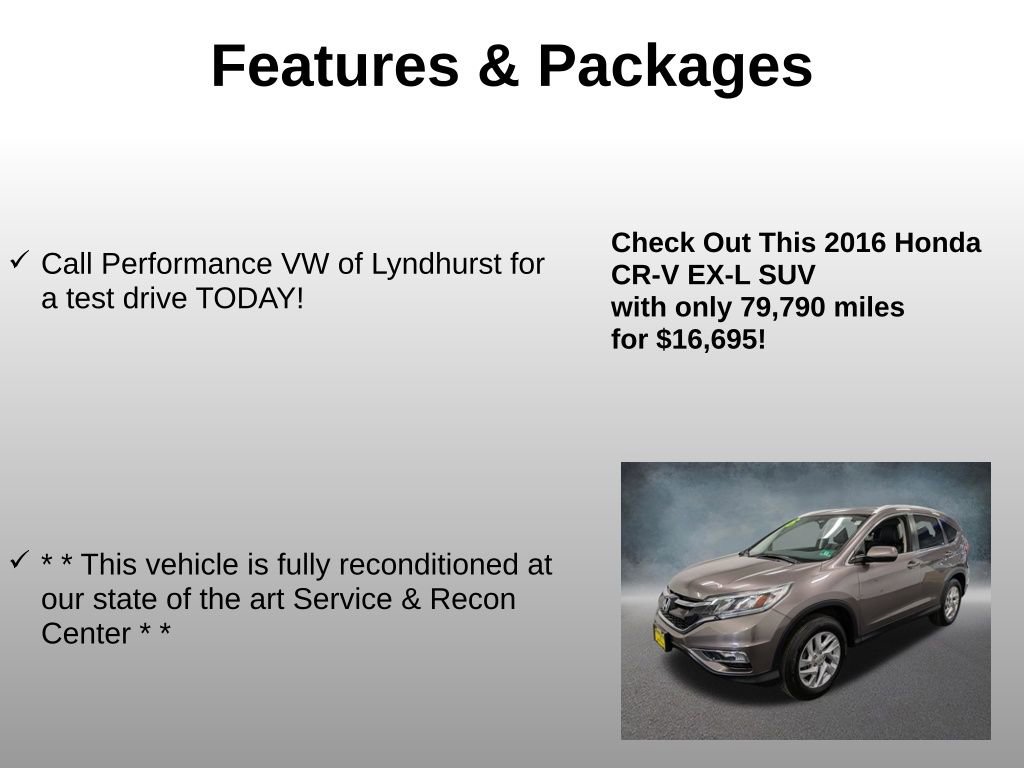 Features & Packages

✓ Call Performance VW of Lyndhurst for a test drive TODAY!

✓ * * This vehicle is fully reconditioned at our state of the art Service & Recon Center * *

Check Out This 2016 Honda CR-V EX-L SUV with only 79,790 miles for $16,695!